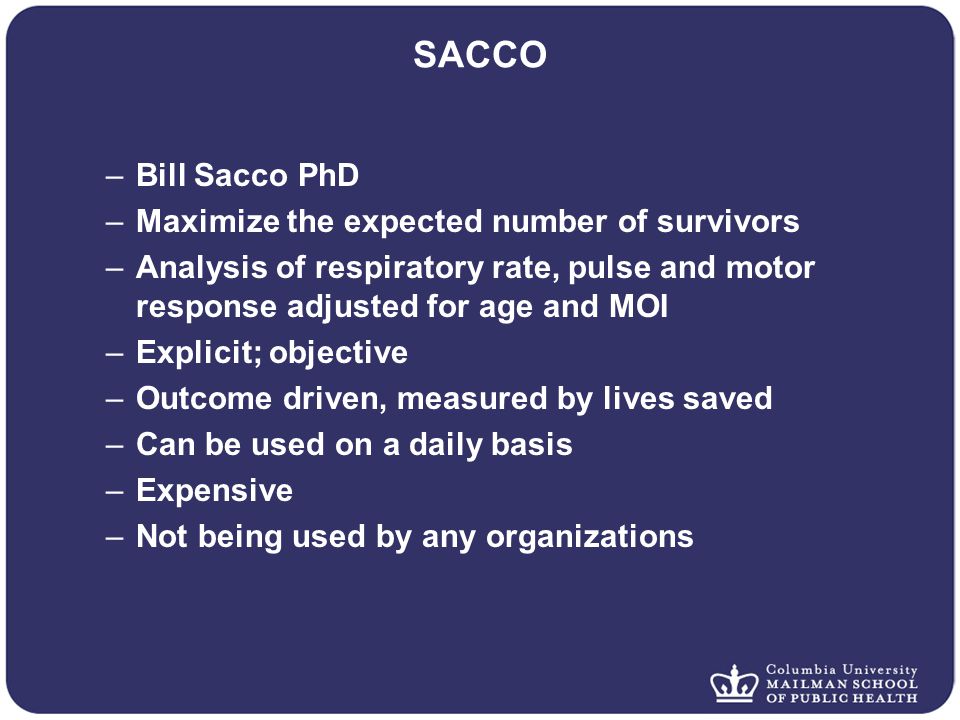 SACCO

– Bill Sacco PhD
– Maximize the expected number of survivors
– Analysis of respiratory rate, pulse and motor response adjusted for age and MOI
– Explicit; objective
– Outcome driven, measured by lives saved
– Can be used on a daily basis
– Expensive
– Not being used by any organizations

Columbia University
MAILMAN SCHOOL
OF PUBLIC HEALTH